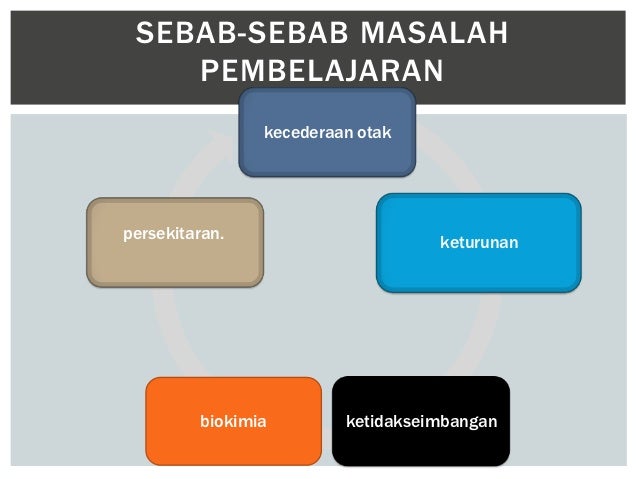 SEBAB-SEBAB MASALAH PEMBELAJARAN

kecederaan otak

keturunan

ketidakseimbangan

biokimia

persekitaran.